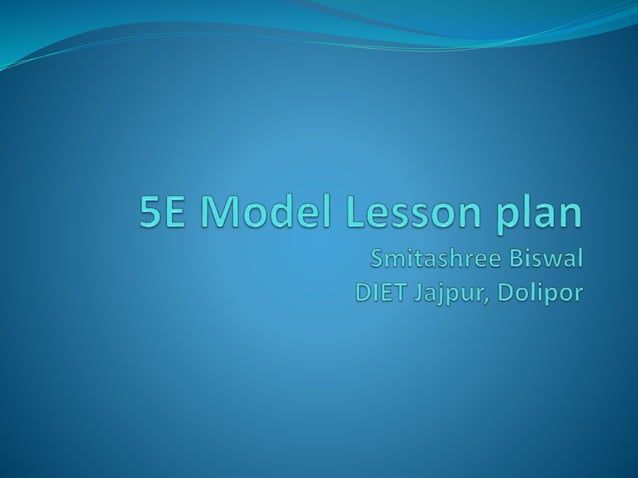 5E Model Lesson plan
Smitashree Biswal
DIET Jajpur, Dolipor